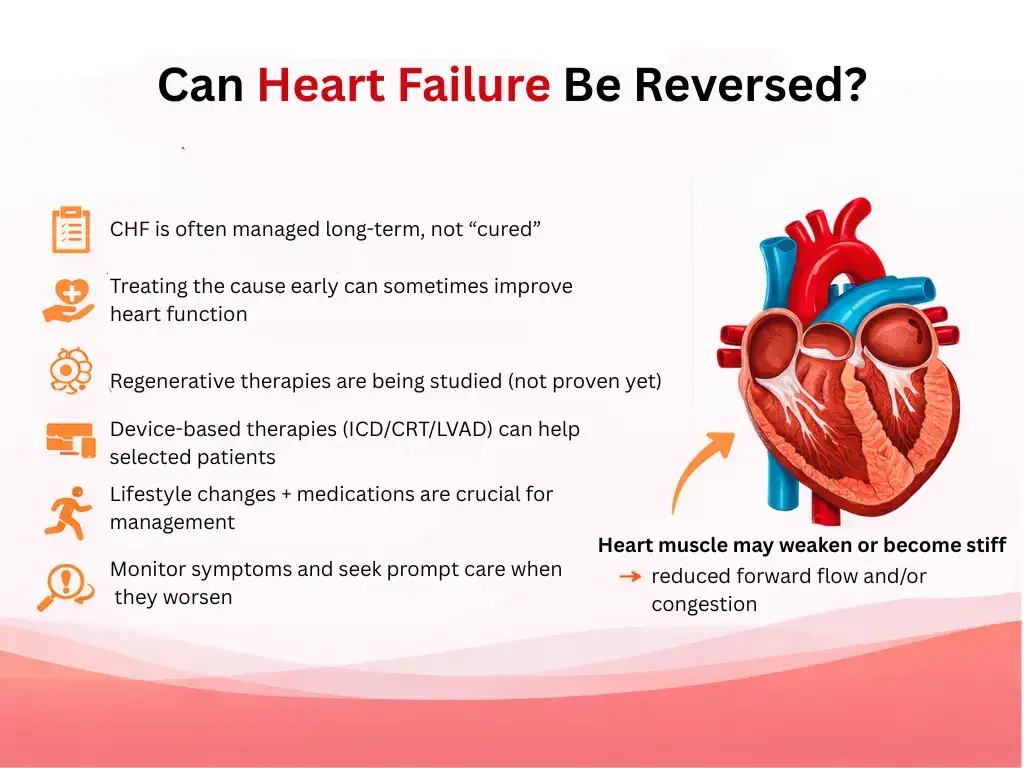 Can Heart Failure Be Reversed?

CHF is often managed long-term, not “cured”

Treating the cause early can sometimes improve heart function

Regenerative therapies are being studied (not proven yet)

Device-based therapies (ICD/CRT/LVAD) can help selected patients

Lifestyle changes + medications are crucial for management

Monitor symptoms and seek prompt care when they worsen

Heart muscle may weaken or become stiff

→ reduced forward flow and/or congestion